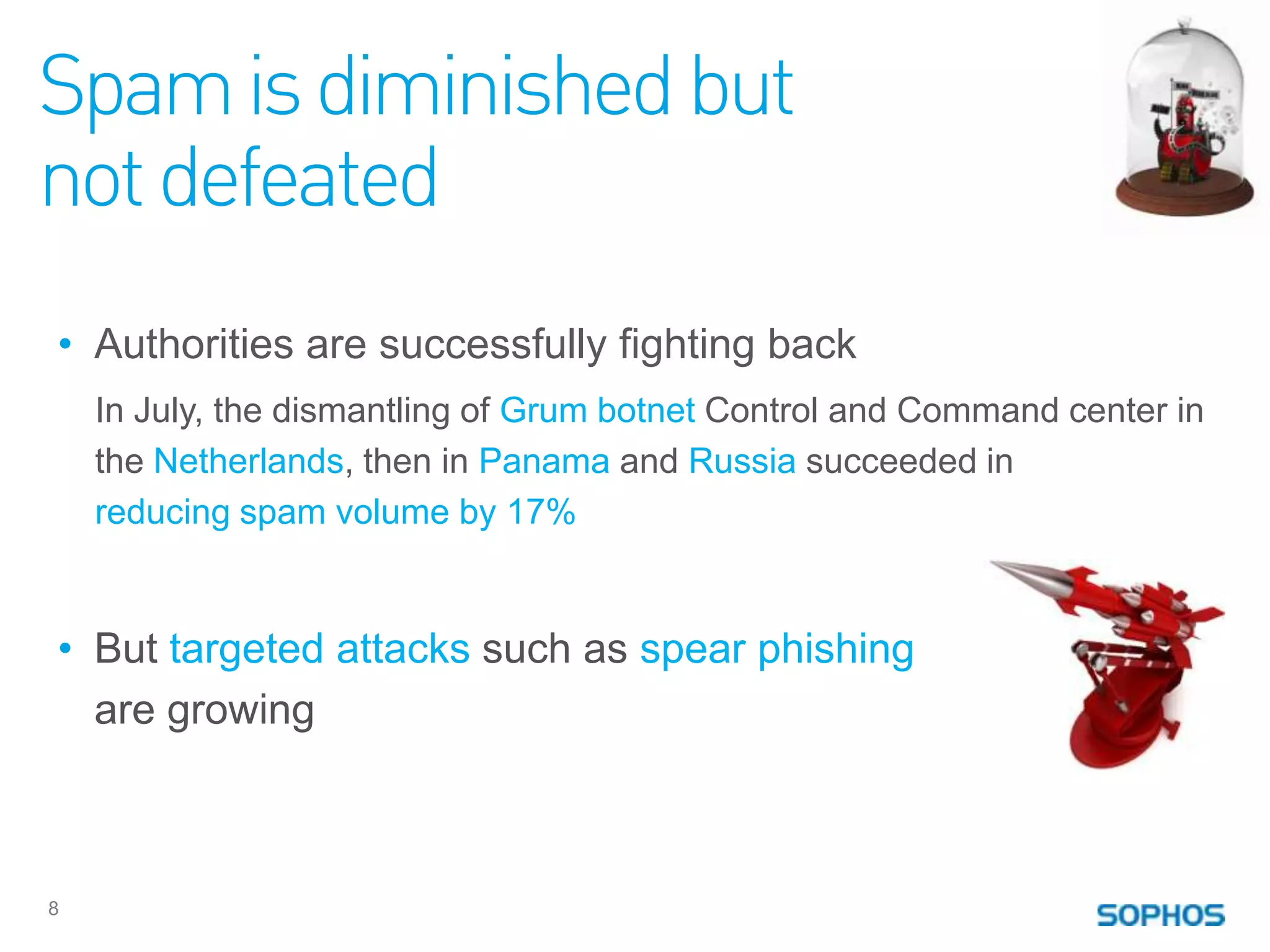 Spam is diminished but not defeated

• Authorities are successfully fighting back

In July, the dismantling of Grum botnet Control and Command center in the Netherlands, then in Panama and Russia succeeded in reducing spam volume by 17%

• But targeted attacks such as spear phishing are growing

8

SOPHOS